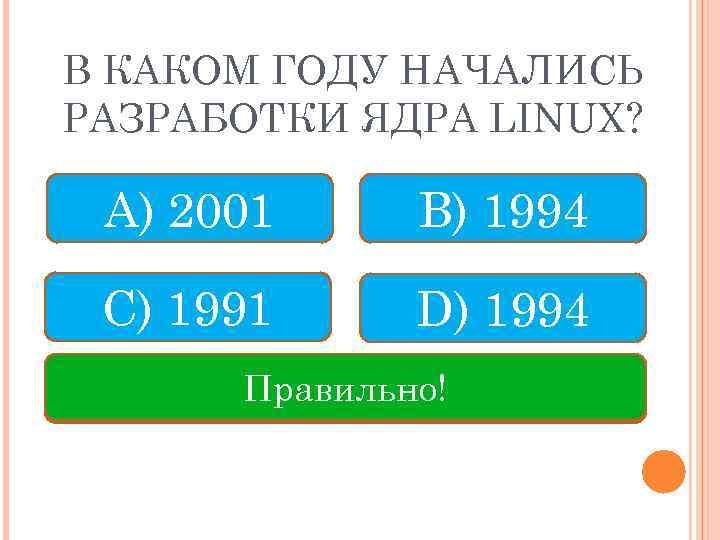 В КАКОМ ГОДУ НАЧАЛИСЬ РАЗРАБОТКИ ЯДРА LINUX?

A) 2001

B) 1994

C) 1991

D) 1994

Правильно!